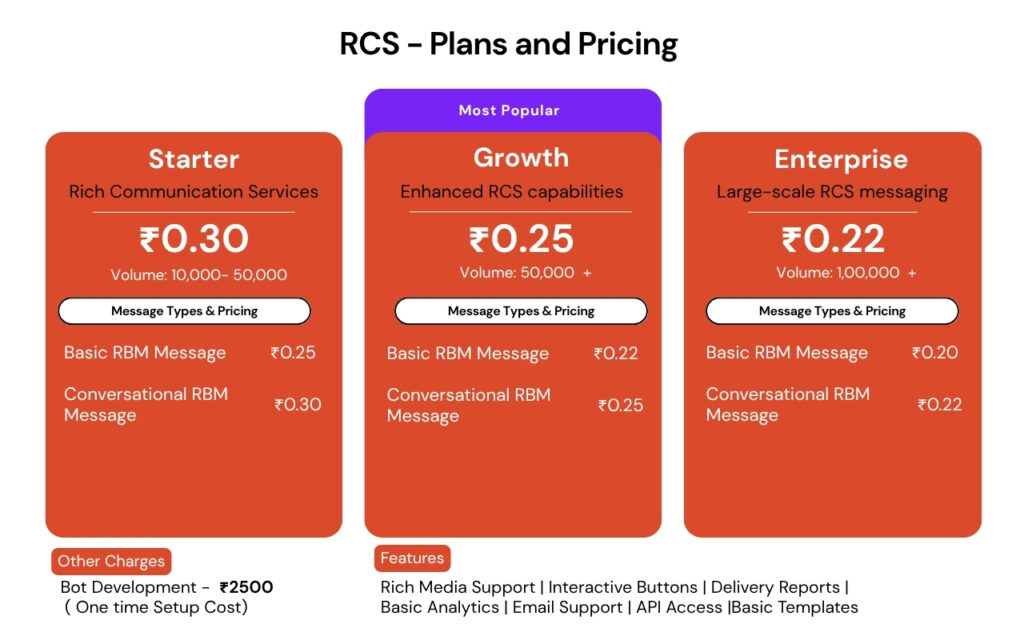 RCS - Plans and Pricing

Starter
Rich Communication Services
₹0.30
Volume: 10,000- 50,000
Message Types & Pricing
Basic RBM Message ₹0.25
Conversational RBM Message ₹0.30

Most Popular
Growth
Enhanced RCS capabilities
₹0.25
Volume: 50,000 +
Message Types & Pricing
Basic RBM Message ₹0.22
Conversational RBM Message ₹0.25

Enterprise
Large-scale RCS messaging
₹0.22
Volume: 1,00,000 +
Message Types & Pricing
Basic RBM Message ₹0.20
Conversational RBM Message ₹0.22

Other Charges
Bot Development - ₹2500
( One time Setup Cost)

Features
Rich Media Support | Interactive Buttons | Delivery Reports | Basic Analytics | Email Support | API Access |Basic Templates